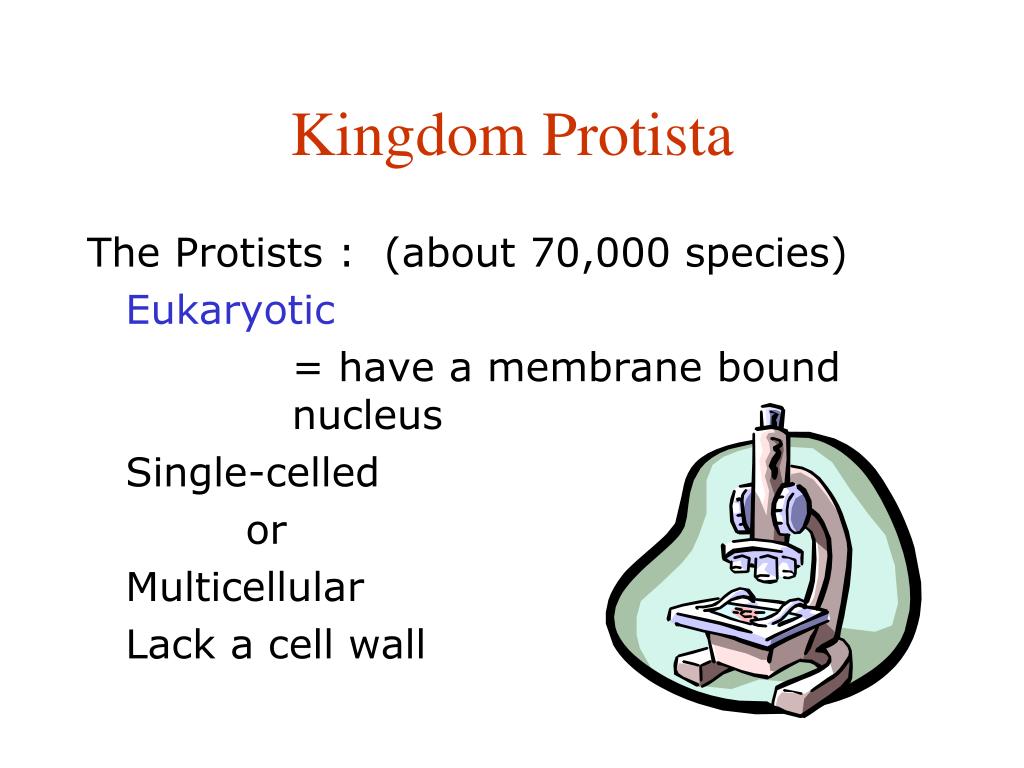 Kingdom Protista

The Protists : (about 70,000 species)

Eukaryotic

= have a membrane bound nucleus

Single-celled

or

Multicellular

Lack a cell wall